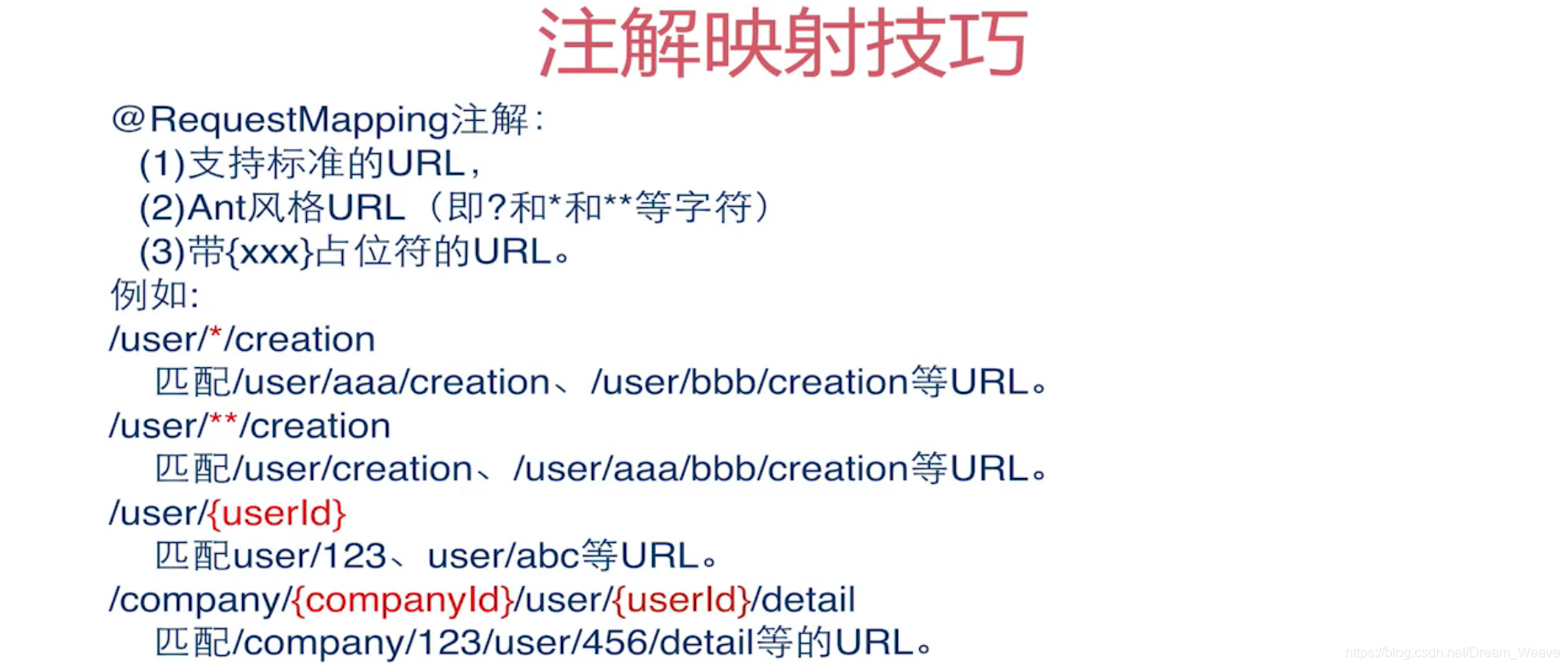 注解映射技巧

@RequestMapping注解：
(1)支持标准的URL，
(2)Ant风格URL（即?和*和**等字符）
(3)带{xxx}占位符的URL。
例如:
/user/*/creation
匹配/user/aaa/creation、/user/bbb/creation等URL。
/user/**/creation
匹配/user/creation、/user/aaa/bbb/creation等URL。
/user/{userId}
匹配user/123、user/abc等URL。
/company/{companyId}/user/{userId}/detail
匹配/company/123/user/456/detail等的URL。

https://blog.csdn.net/Dream_Weave